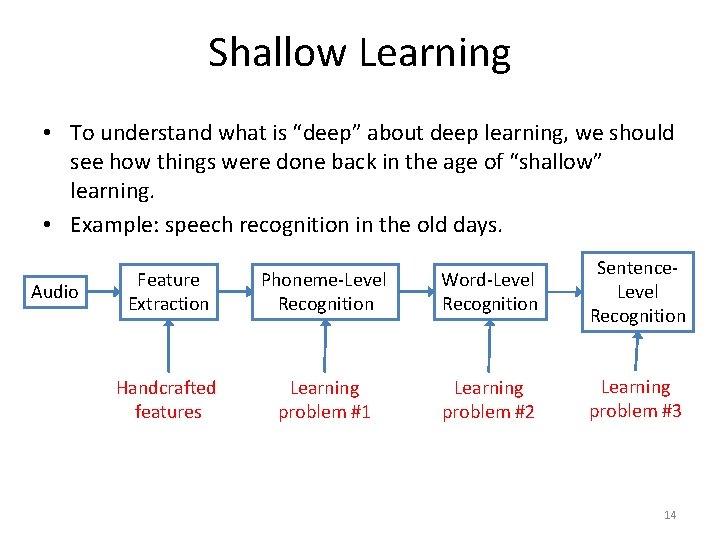 Shallow Learning

• To understand what is “deep” about deep learning, we should see how things were done back in the age of “shallow” learning.
• Example: speech recognition in the old days.

Audio

Feature Extraction

Phoneme-Level Recognition

Word-Level Recognition

Sentence-Level Recognition

Handcrafted features

Learning problem #1

Learning problem #2

Learning problem #3

14